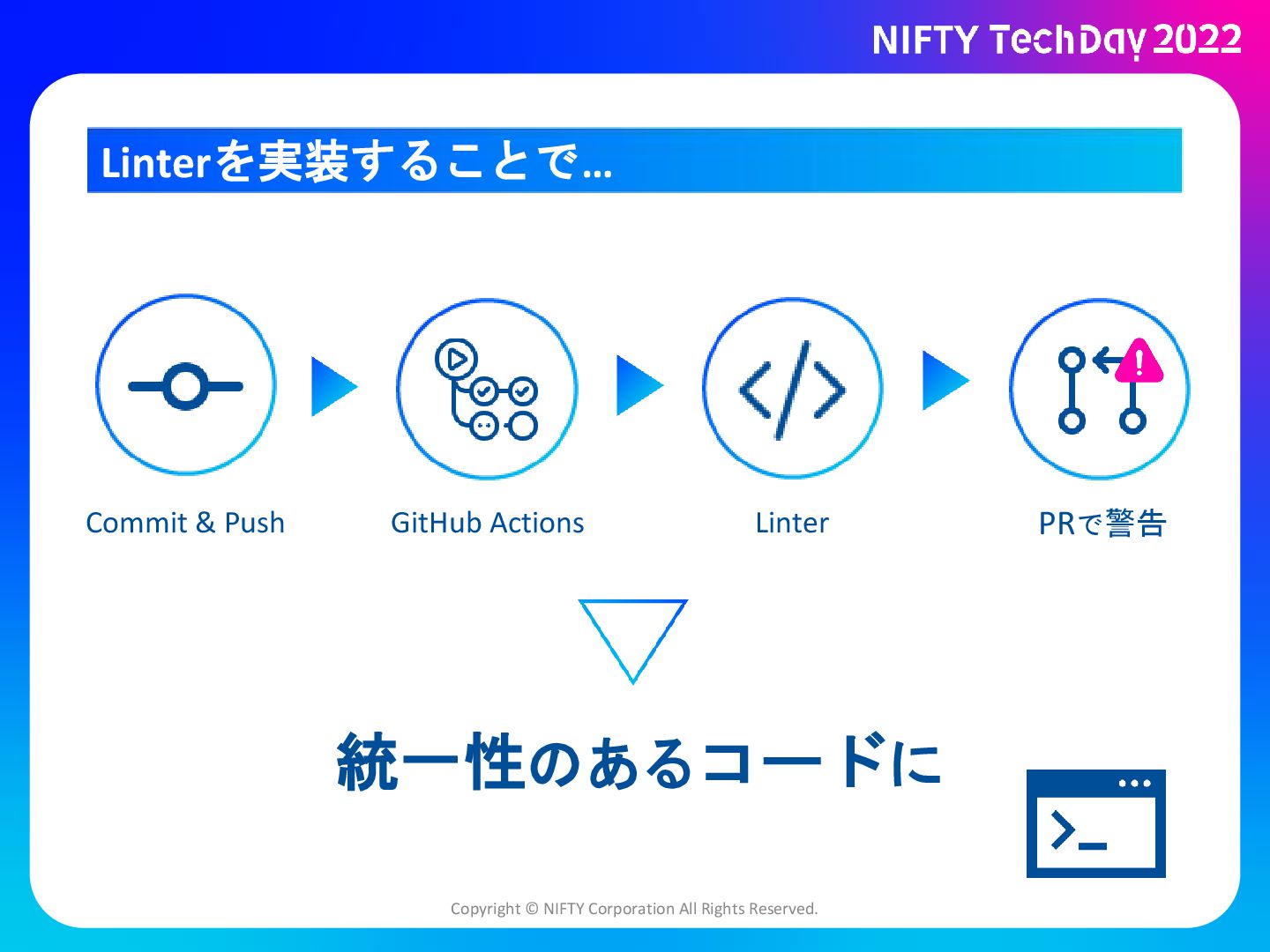 NIFTY TechDay 2022

Linterを実装することで…

Commit & Push

GitHub Actions

Linter

PRで警告

統一性のあるコードに

Copyright © NIFTY Corporation All Rights Reserved.